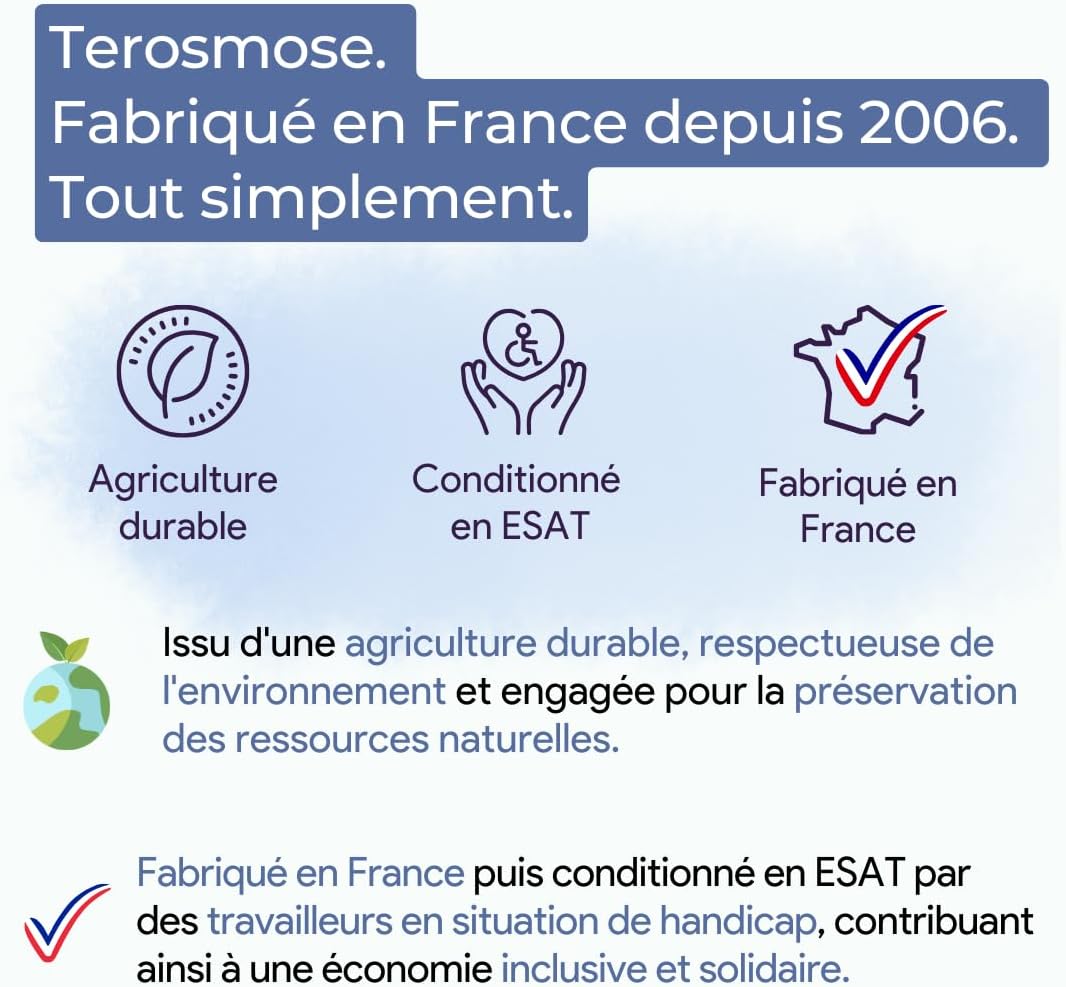 Terosmose.
Fabriqué en France depuis 2006.
Tout simplement.

Agriculture durable

Conditionné en ESAT

Fabriqué en France

Issu d'une agriculture durable, respectueuse de l'environnement et engagée pour la préservation des ressources naturelles.

Fabriqué en France puis conditionné en ESAT par des travailleurs en situation de handicap, contribuant ainsi à une économie inclusive et solidaire.